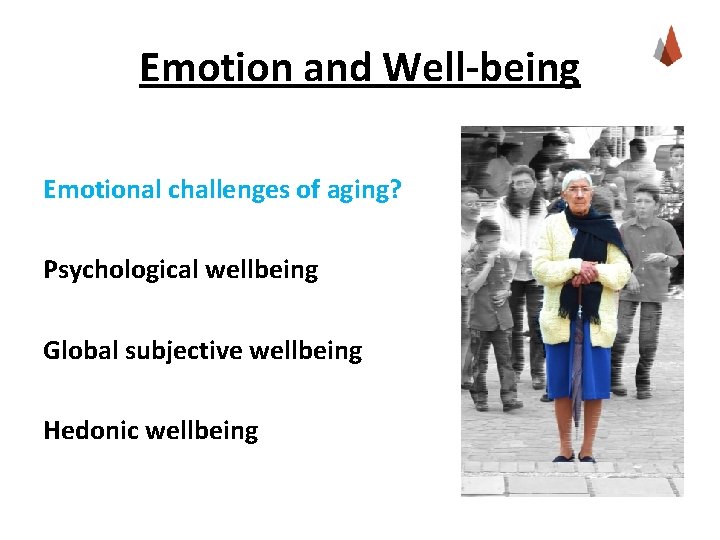 Emotion and Well-being

Emotional challenges of aging?

Psychological wellbeing

Global subjective wellbeing

Hedonic wellbeing